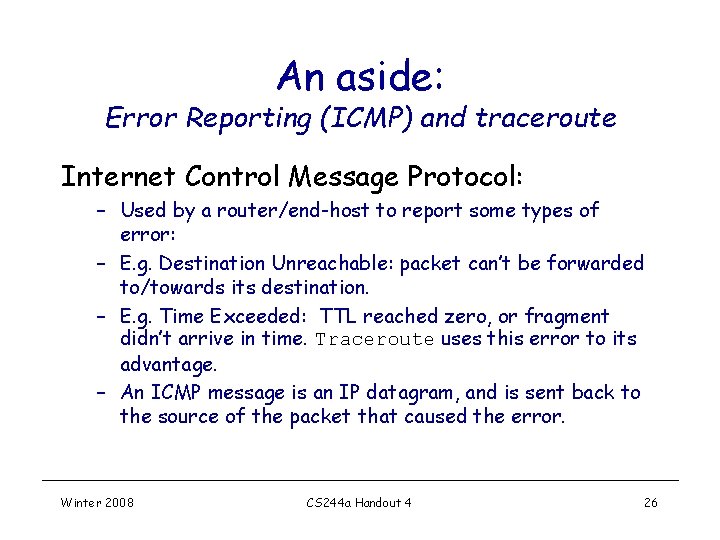 An aside:
Error Reporting (ICMP) and traceroute

Internet Control Message Protocol:

– Used by a router/end-host to report some types of error:
– E.g. Destination Unreachable: packet can't be forwarded to/towards its destination.
– E.g. Time Exceeded: TTL reached zero, or fragment didn't arrive in time. Traceroute uses this error to its advantage.
– An ICMP message is an IP datagram, and is sent back to the source of the packet that caused the error.

Winter 2008 CS244a Handout 4 26